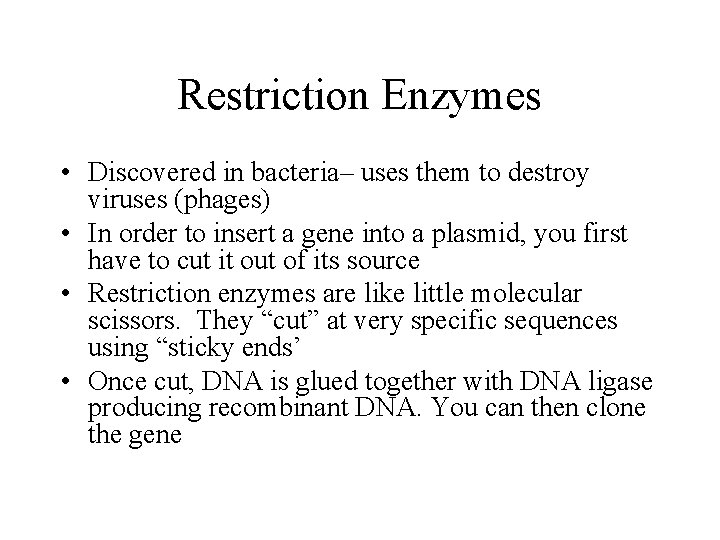 Restriction Enzymes

• Discovered in bacteria– uses them to destroy viruses (phages)
• In order to insert a gene into a plasmid, you first have to cut it out of its source
• Restriction enzymes are like little molecular scissors. They “cut” at very specific sequences using “sticky ends’
• Once cut, DNA is glued together with DNA ligase producing recombinant DNA. You can then clone the gene